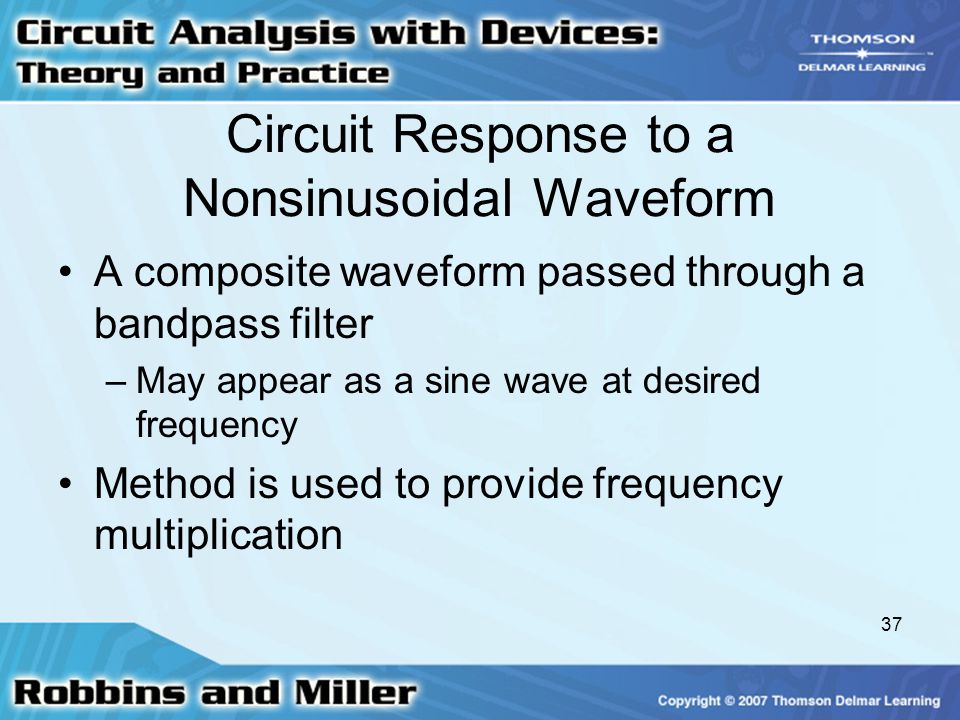 Circuit Analysis with Devices: Theory and Practice

THOMSON
DELMAR LEARNING

Circuit Response to a Nonsinusoidal Waveform

• A composite waveform passed through a bandpass filter
– May appear as a sine wave at desired frequency
• Method is used to provide frequency multiplication

37

Robbins and Miller

Copyright © 2007 Thomson Delmar Learning